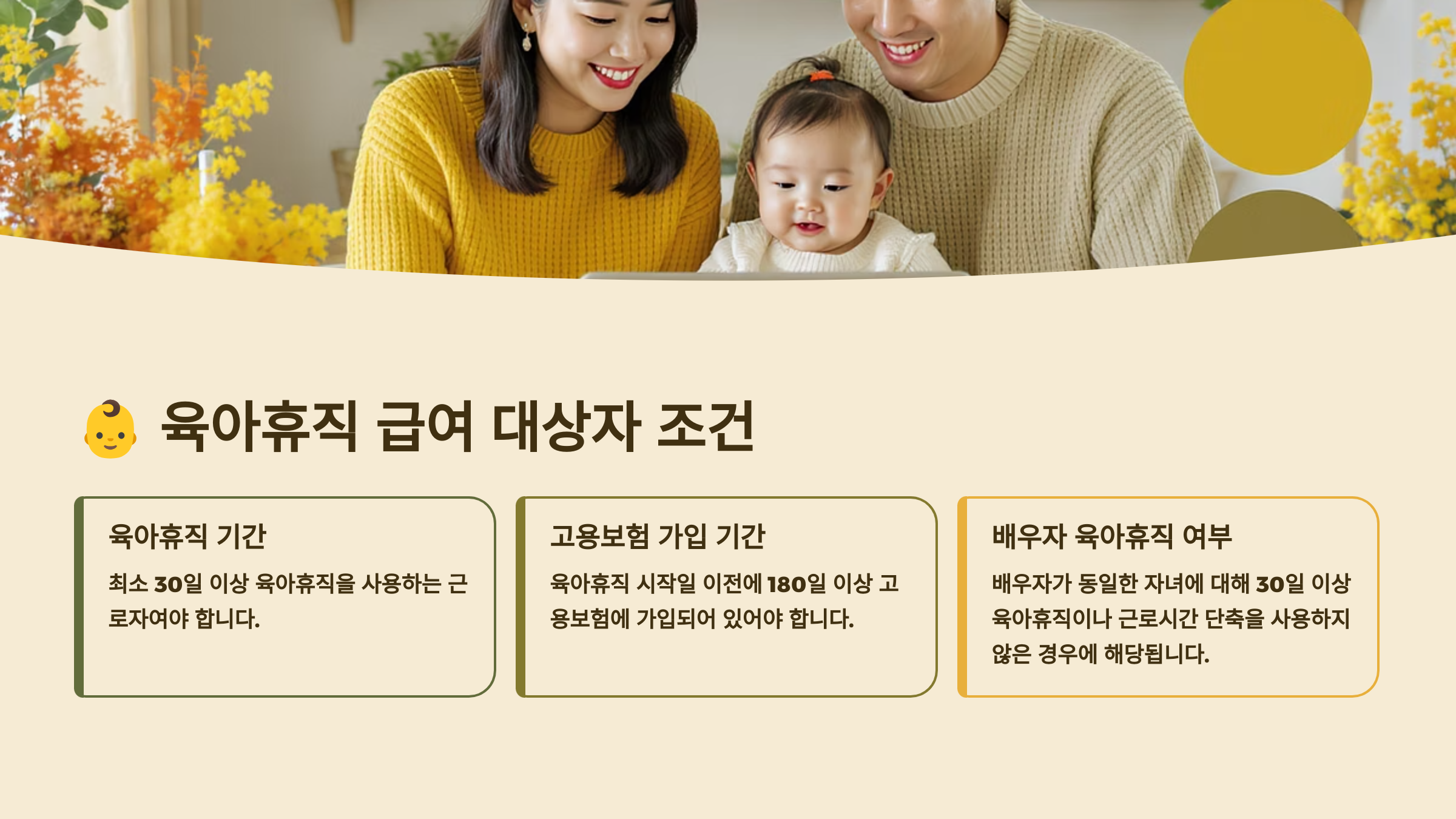 👶 육아휴직 급여 대상자 조건

육아휴직 기간

최소 30일 이상 육아휴직을 사용하는 근로자여야 합니다.

고용보험 가입 기간

육아휴직 시작일 이전에 180일 이상 고용보험에 가입되어 있어야 합니다.

배우자 육아휴직 여부

배우자가 동일한 자녀에 대해 30일 이상 육아휴직이나 근로시간 단축을 사용하지 않은 경우에 해당됩니다.